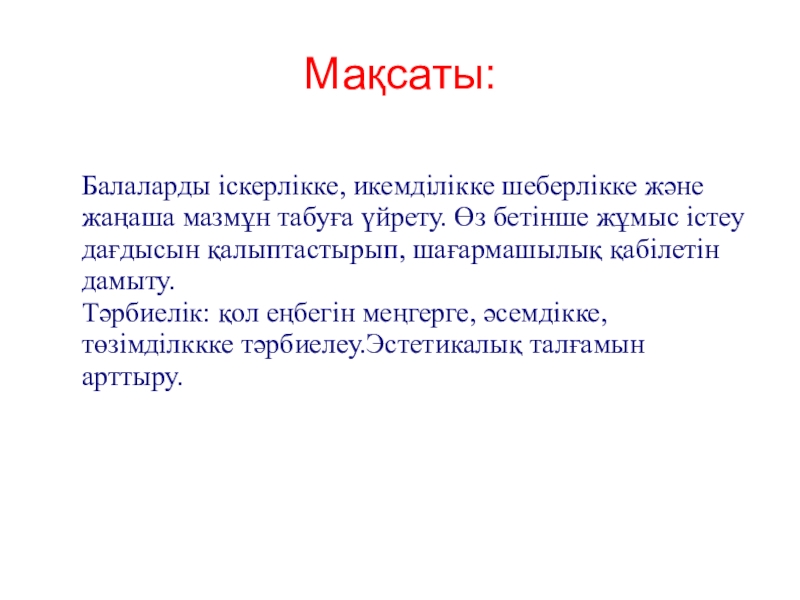 Мақсаты:

Балаларды іскерлікке, икемділікке шеберлікке және жаңаша мазмұн табуға үйрету. Өз бетінше жұмыс істеу дағдысын қалыптастырып, шағармашылық қабілетін дамыту.
Тәрбиелік: қол еңбегін меңгерге, әсемдікке, төзімділккке тәрбиелеу.Эстетикалық талғамын арттыру.